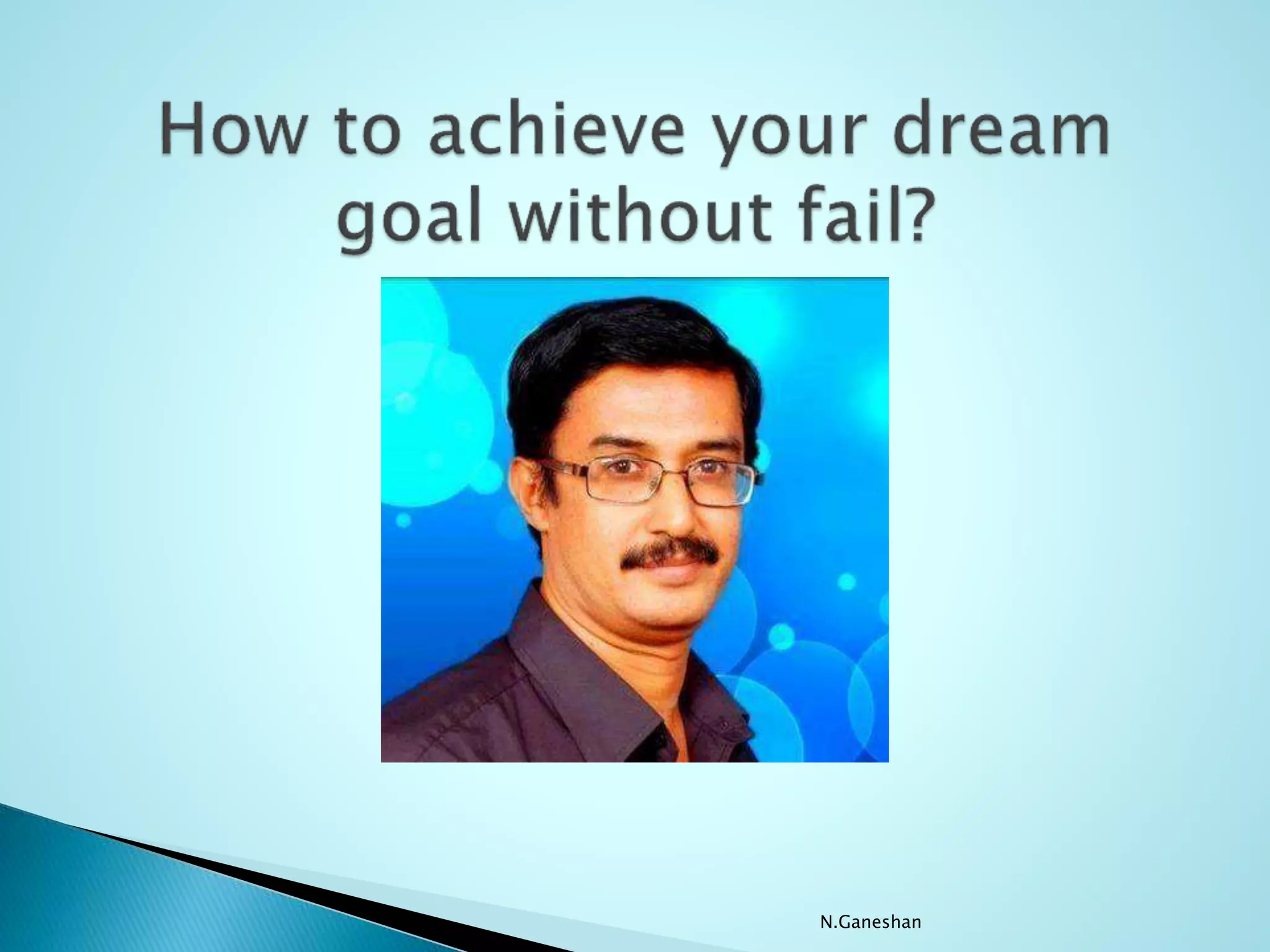 How to achieve your dream goal without fail?

N.Ganeshan